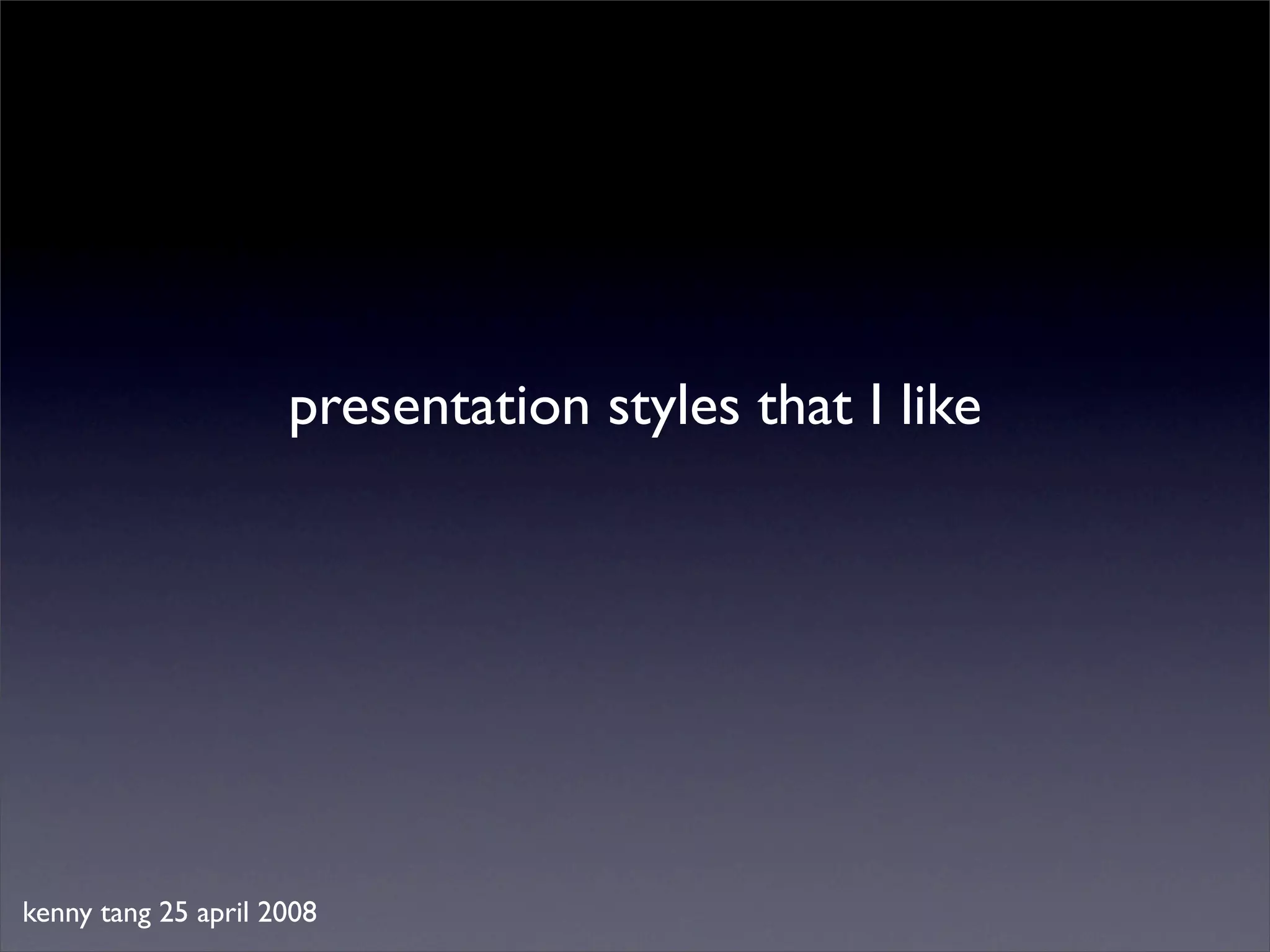 presentation styles that I like

kenny tang 25 april 2008